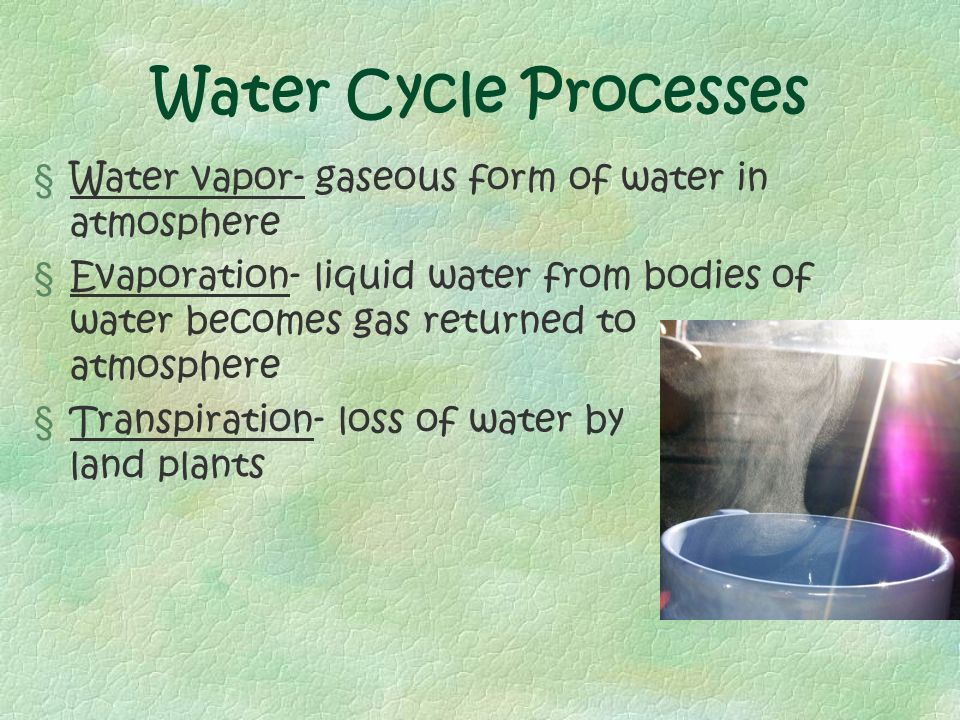 Water Cycle Processes

§ Water vapor- gaseous form of water in atmosphere

§ Evaporation- liquid water from bodies of water becomes gas returned to atmosphere

§ Transpiration- loss of water by land plants